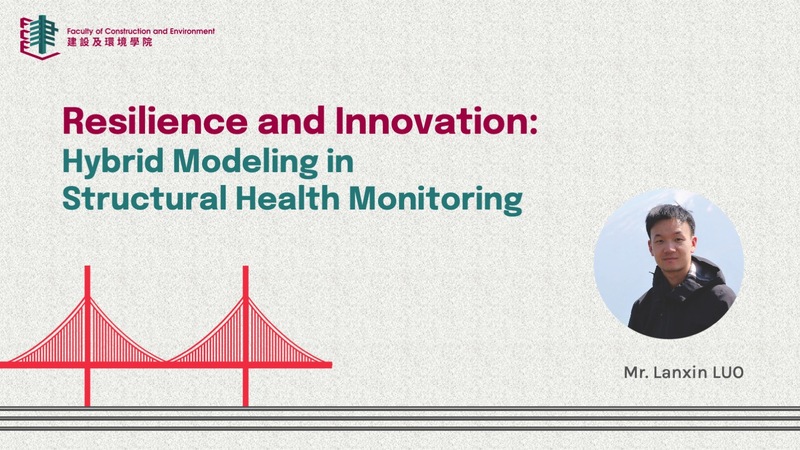 Faculty of Construction and Environment
建設及環境學院

Resilience and Innovation:
Hybrid Modeling in
Structural Health Monitoring

Mr. Lanxin LUO